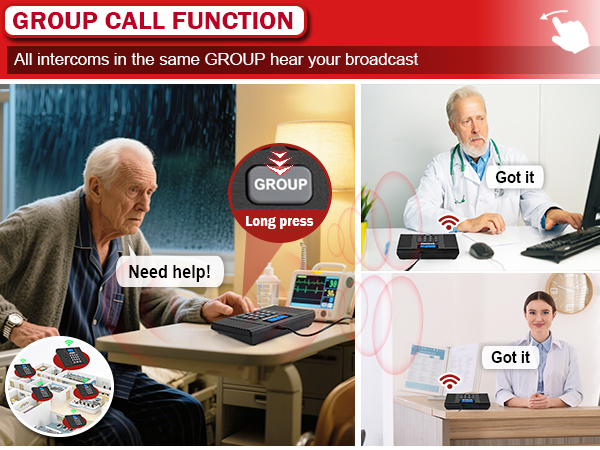 GROUP CALL FUNCTION

All intercoms in the same GROUP hear your broadcast

GROUP

Long press

Need help!

Got it

Got it